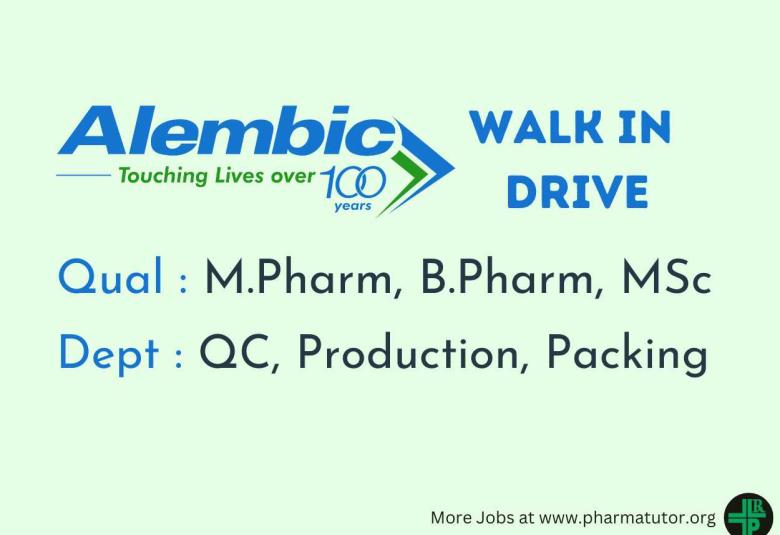 Alembic
Touching Lives over 100 years

WALK IN DRIVE

Qual : M.Pharm, B.Pharm, MSc

Dept : QC, Production, Packing

More Jobs at www.pharmatutor.org